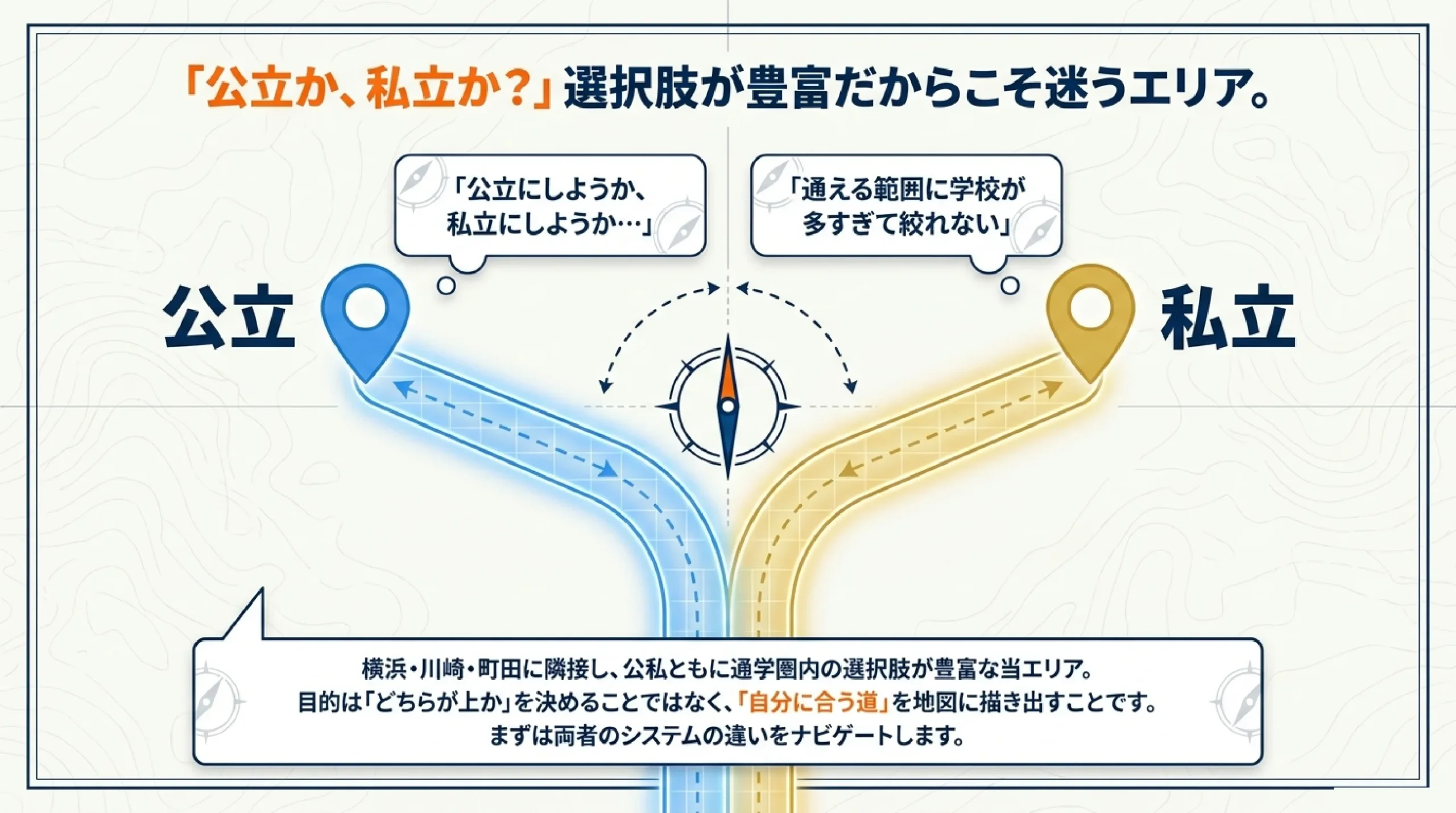 「公立か、私立か?」選択肢が豊富だからこそ迷うエリア。

「公立にしようか、私立にしようか…」

「通える範囲に学校が多すぎて絞れない」

公立

私立

横浜・川崎・町田に隣接し、公私ともに通学圏内の選択肢が豊富な当エリア。
目的は「どちらが上か」を決めることではなく、「自分に合う道」を地図に描き出すことです。
まずは両者のシステムの違いをナビゲートします。